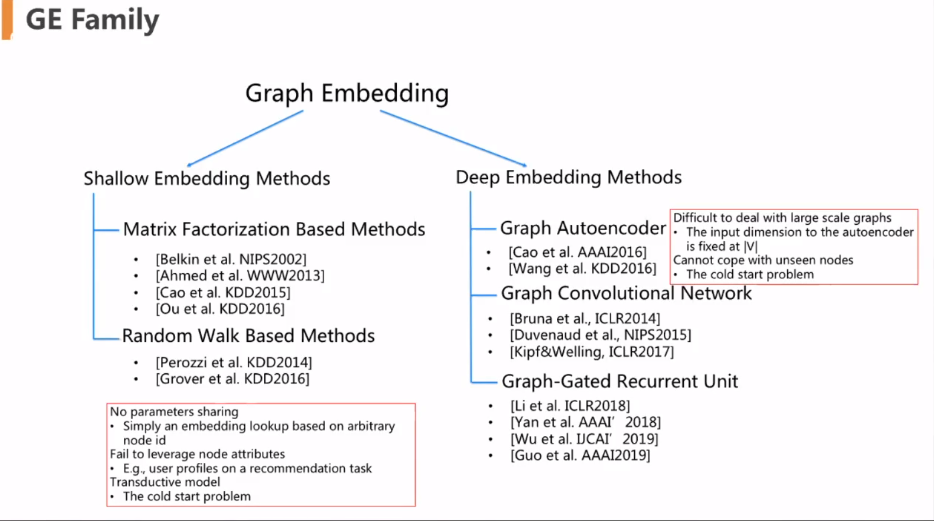 GE Family

Graph Embedding

Shallow Embedding Methods

Matrix Factorization Based Methods
• [Belkin et al. NIPS2002]
• [Ahmed et al. WWW2013]
• [Cao et al. KDD2015]
• [Ou et al. KDD2016]

Random Walk Based Methods
• [Perozzi et al. KDD2014]
• [Grover et al. KDD2016]

No parameters sharing
• Simply an embedding lookup based on arbitrary node id
Fail to leverage node attributes
• E.g., user profiles on a recommendation task
Transductive model
• The cold start problem

Deep Embedding Methods

Graph Autoencoder
• [Cao et al. AAAI2016]
• [Wang et al. KDD2016]

Difficult to deal with large scale graphs
• The input dimension to the autoencoder is fixed at |V|
Cannot cope with unseen nodes
• The cold start problem

Graph Convolutional Network
• [Bruna et al., ICLR2014]
• [Duvenaud et al., NIPS2015]
• [Kipf&Welling, ICLR2017]

Graph-Gated Recurrent Unit
• [Li et al. ICLR2018]
• [Yan et al. AAAI' 2018]
• [Wu et al. IJCAI' 2019]
• [Guo et al. AAAI2019]